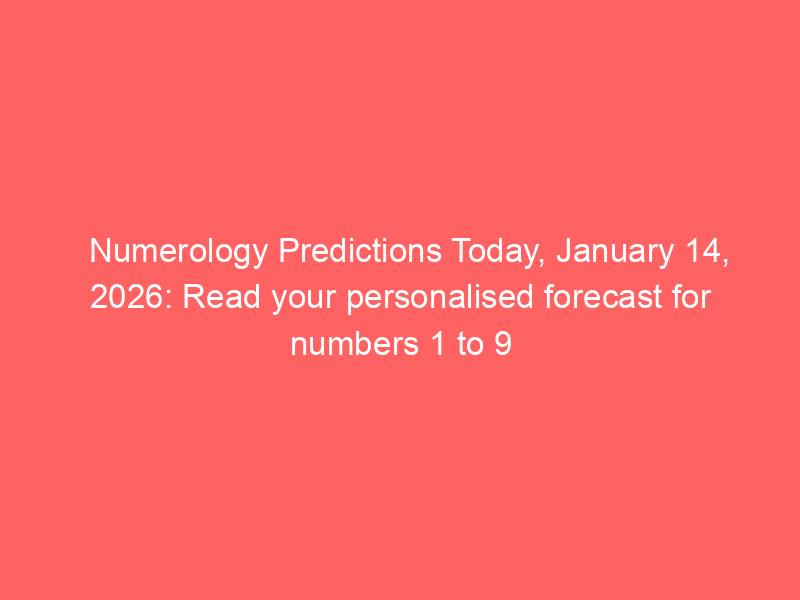 Numerology Predictions Today, January 14, 2026: Read your personalised forecast for numbers 1 to 9